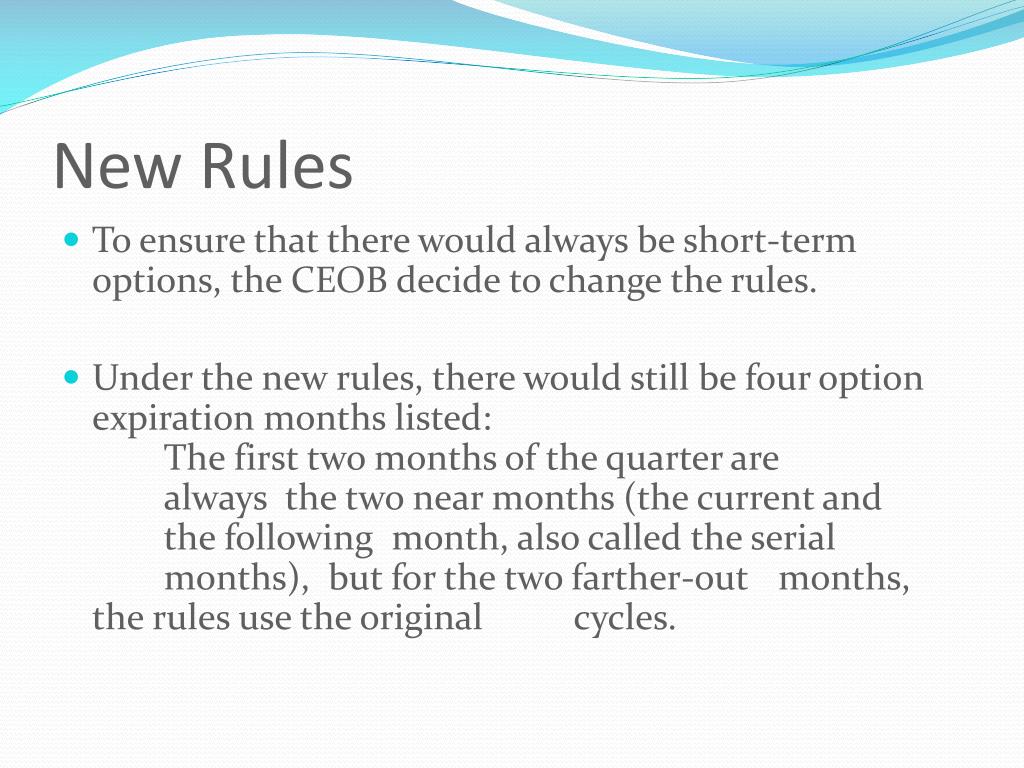 New Rules

To ensure that there would always be short-term options, the CEOB decide to change the rules.

Under the new rules, there would still be four option expiration months listed:
The first two months of the quarter are always the two near months (the current and the following month, also called the serial months), but for the two farther-out months, the rules use the original cycles.